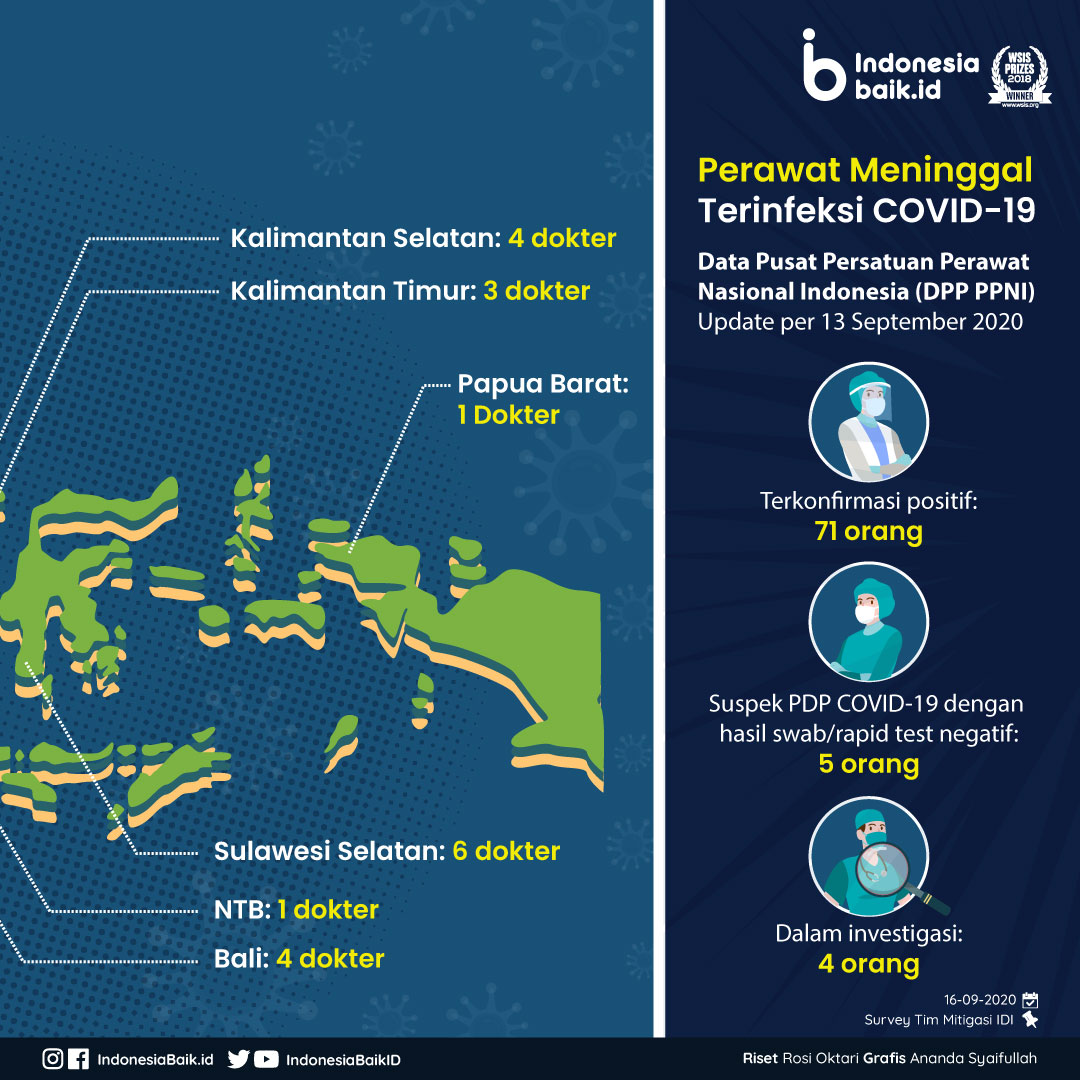 Kalimantan Selatan: 4 dokter

Kalimantan Timur: 3 dokter

Papua Barat: 1 Dokter

Sulawesi Selatan: 6 dokter

NTB: 1 dokter

Bali: 4 dokter

Indonesia baik.id

WSIS PRIZES 2018 WINNER www.wsis.org

Perawat Meninggal Terinfeksi COVID-19

Data Pusat Persatuan Perawat Nasional Indonesia (DPP PPNI)
Update per 13 September 2020

Terkonfirmasi positif:
71 orang

Suspek PDP COVID-19 dengan hasil swab/rapid test negatif:
5 orang

Dalam investigasi:
4 orang

16-09-2020
Survey Tim Mitigasi IDI

IndonesiaBaik.id IndonesiaBaikID

Riset Rosi Oktari Grafis Ananda Syaifullah